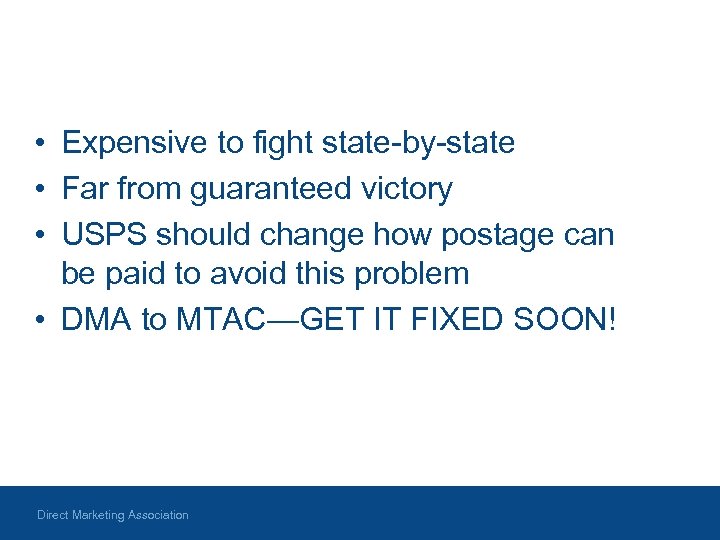 • Expensive to fight state-by-state
• Far from guaranteed victory
• USPS should change how postage can be paid to avoid this problem
• DMA to MTAC—GET IT FIXED SOON!

Direct Marketing Association